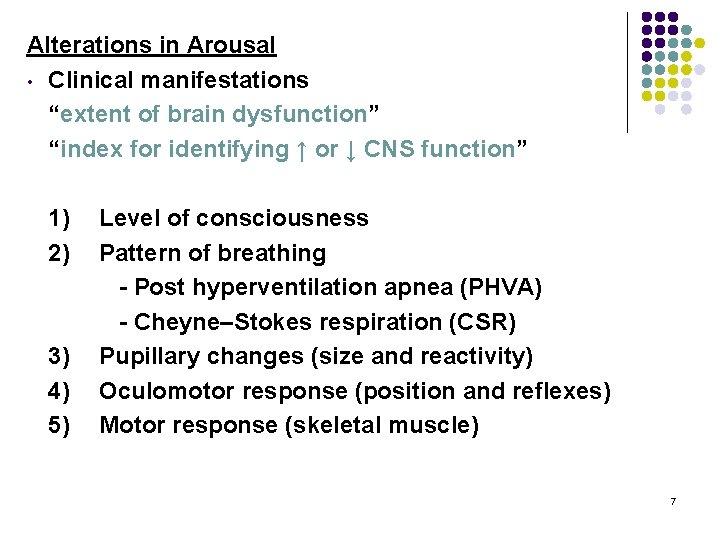 Alterations in Arousal

• Clinical manifestations

“extent of brain dysfunction”

“index for identifying ↑ or ↓ CNS function”

1) Level of consciousness
2) Pattern of breathing
- Post hyperventilation apnea (PHVA)
- Cheyne–Stokes respiration (CSR)
3) Pupillary changes (size and reactivity)
4) Oculomotor response (position and reflexes)
5) Motor response (skeletal muscle)

7